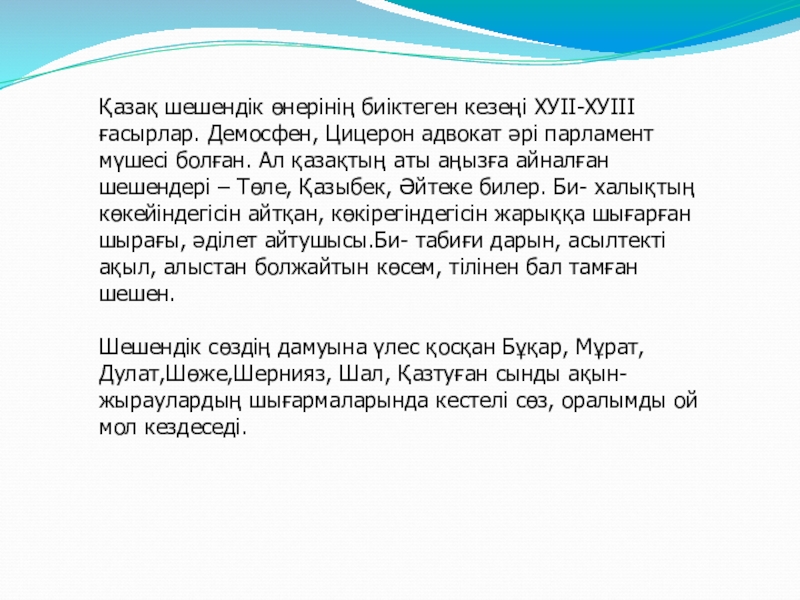 Қазақ шешендік өнерінің биіктеген кезеңі ХУІІ-ХУІІІ ғасырлар. Демосфен, Цицерон адвокат әрі парламент мүшесі болған. Ал қазақтың аты аңызға айналған шешендері – Төле, Қазыбек, Әйтеке билер. Би- халықтың көкейіндегісін айтқан, көкірегіндегісін жарыққа шығарған шырағы, әділет айтушысы.Би- табиғи дарын, асылтекті ақыл, алыстан болжайтын көсем, тілінен бал тамған шешен.

Шешендік сөздің дамуына үлес қосқан Бұқар, Мұрат, Дулат,Шөже,Шернияз, Шал, Қазтуған сынды ақын-жыраулардың шығармаларында кестелі сөз, оралымды ой мол кездеседі.